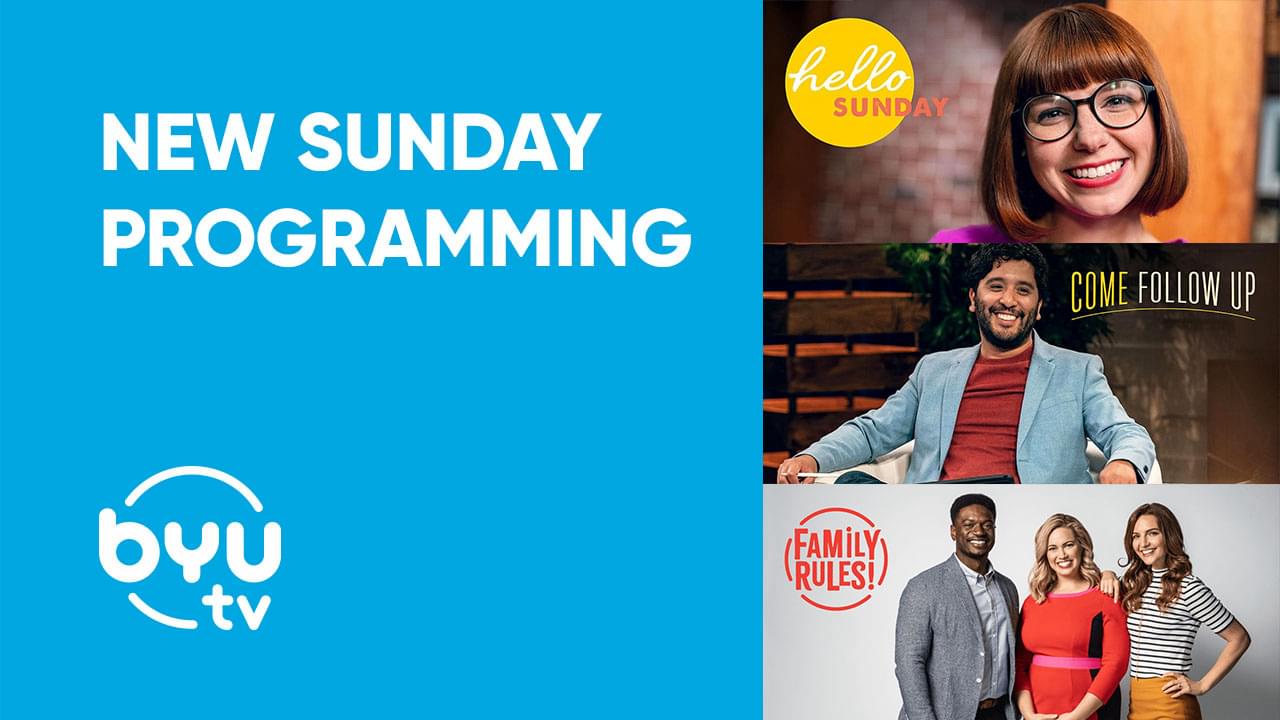 NEW SUNDAY PROGRAMMING

byu tv

hello SUNDAY

COME FOLLOW UP

FAMILY RULES!